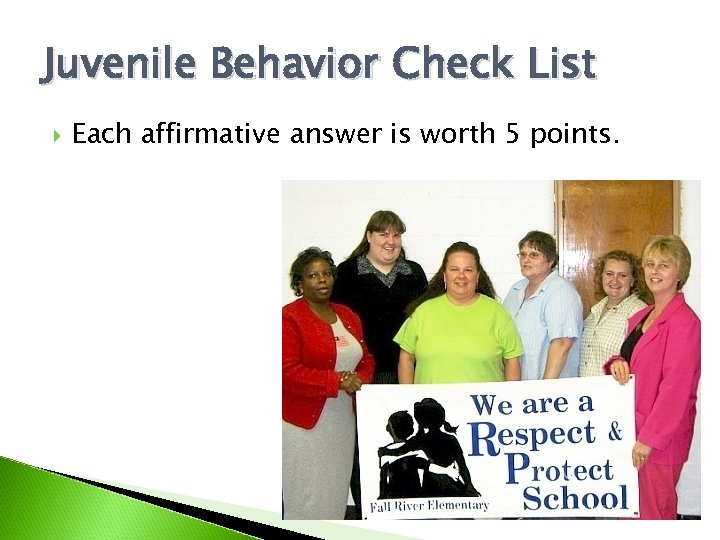 Juvenile Behavior Check List

Each affirmative answer is worth 5 points.

We are a Respect & Protect School

Fall River Elementary